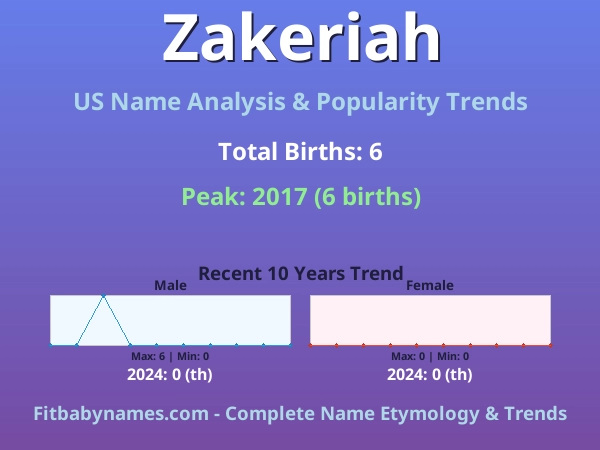 Zakeriah

US Name Analysis & Popularity Trends

Total Births: 6

Peak: 2017 (6 births)

Recent 10 Years Trend

Male

Max: 6 | Min: 0

2024: 0 (th)

Female

Max: 0 | Min: 0

2024: 0 (th)

Fitbabynames.com - Complete Name Etymology & Trends